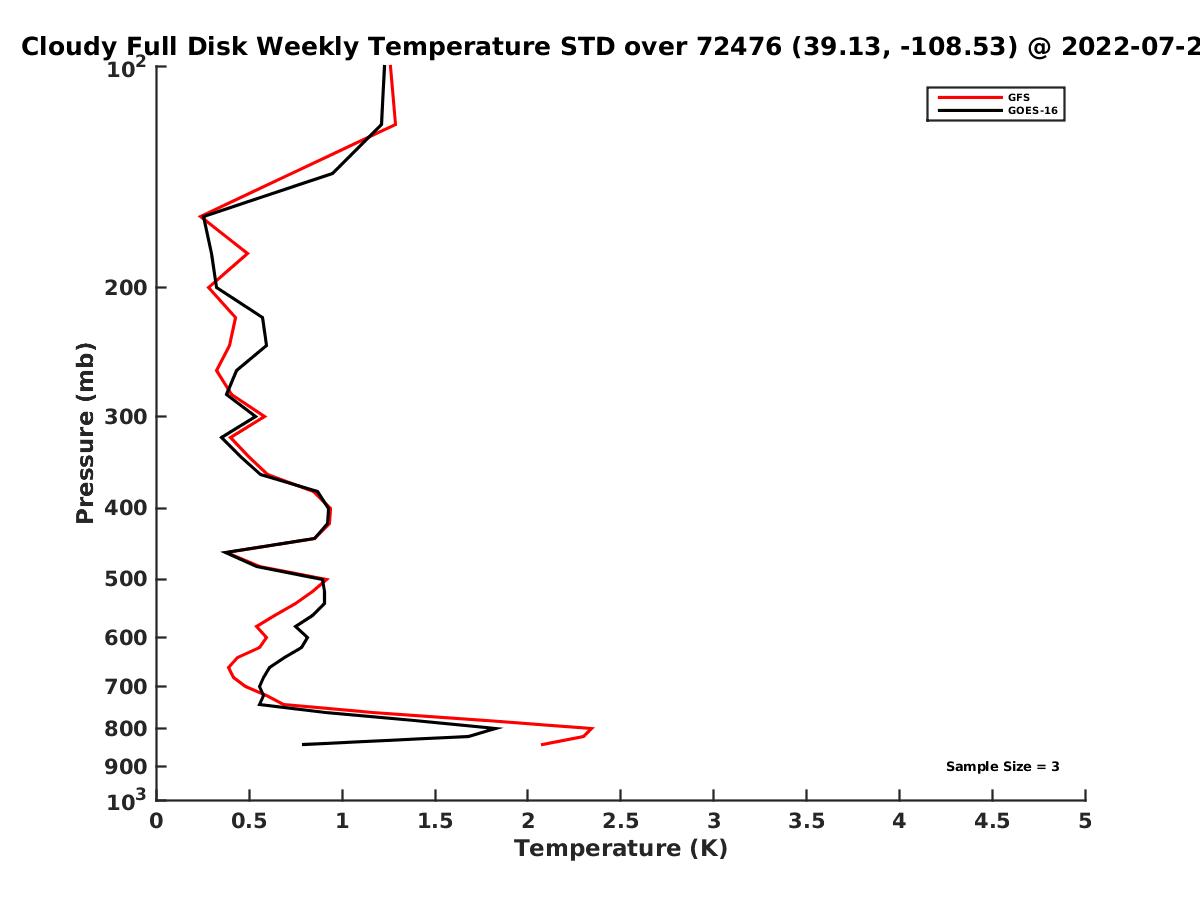 Cloudy Full Disk Weekly Temperature STD over 72476 (39.13, -108.53) @ 2022-07-2

GFS
GOES-16

Pressure (mb)

$10^2$
200
300
400
500
600
700
800
900
$10^3$

Sample Size = 3

0 0.5 1 1.5 2 2.5 3 3.5 4 4.5 5

Temperature (K)